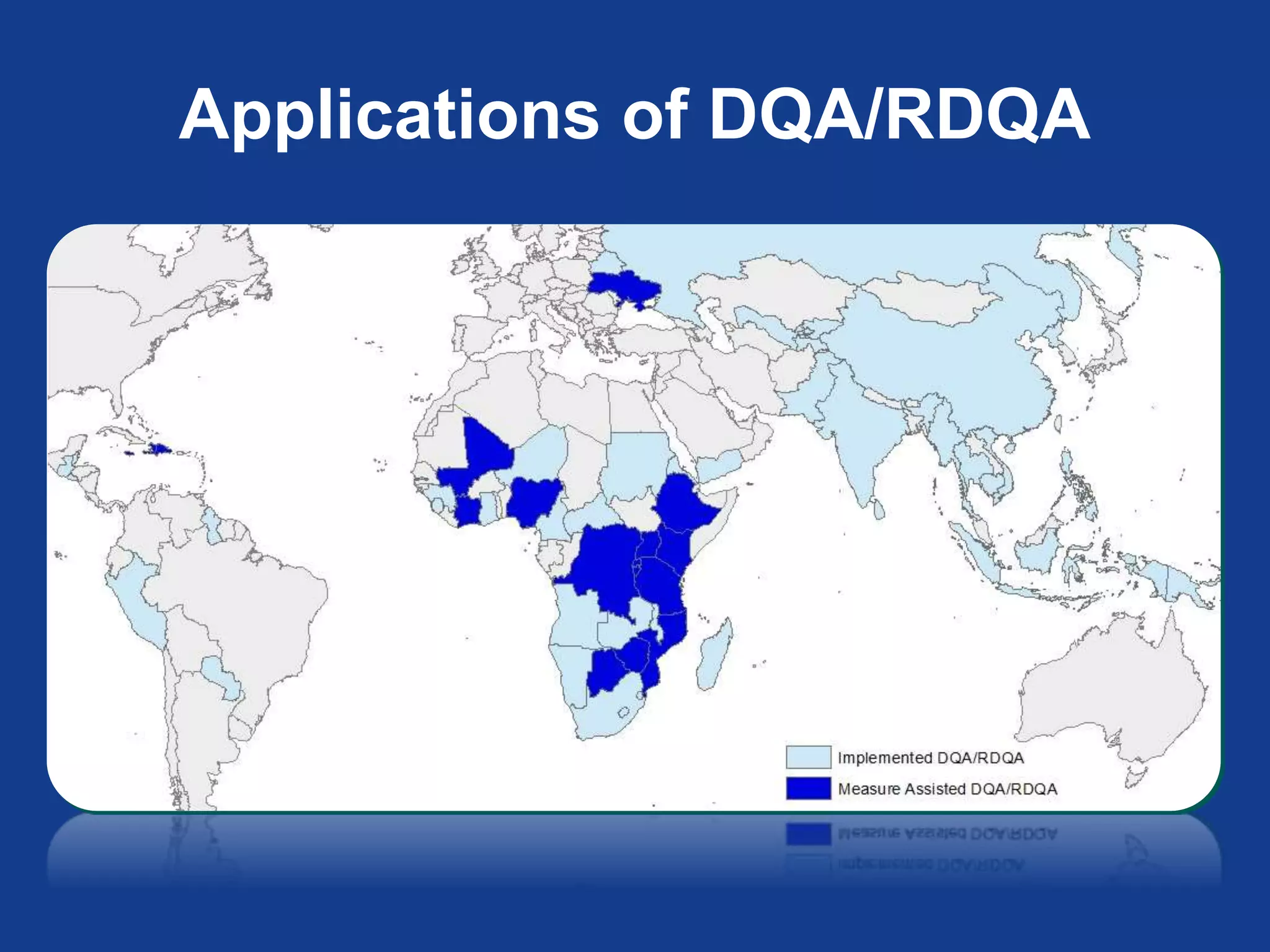 Applications of DQA/RDQA

Implemented DQA/RDQA

Measure Assisted DQA/RDQA